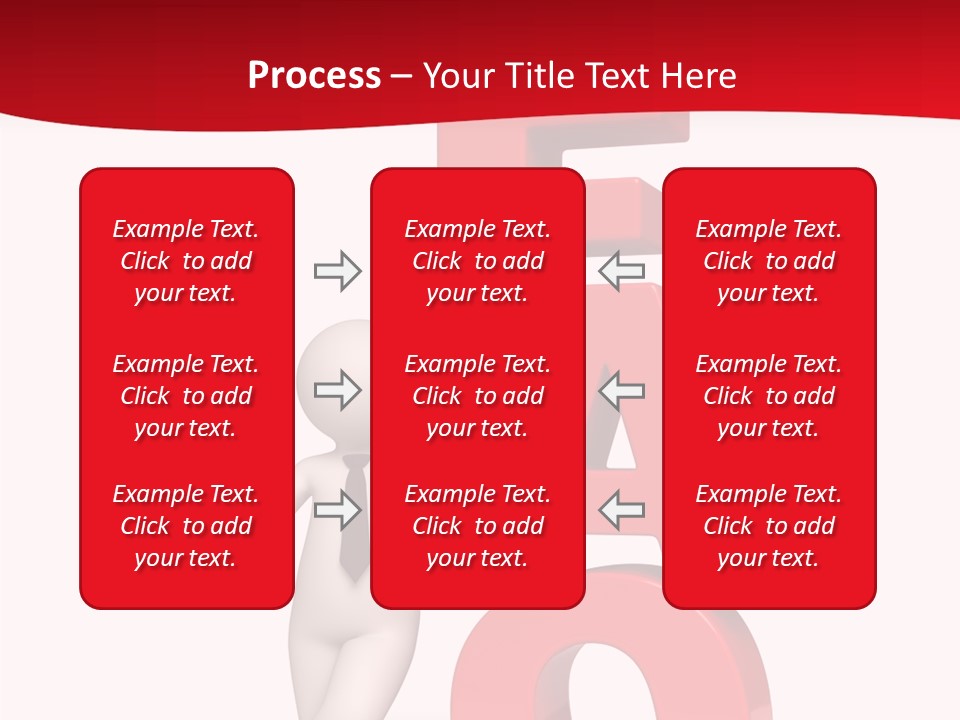 Process – Your Title Text Here

Example Text. Click to add your text.

Example Text. Click to add your text.

Example Text. Click to add your text.

Example Text. Click to add your text.

Example Text. Click to add your text.

Example Text. Click to add your text.

Example Text. Click to add your text.

Example Text. Click to add your text.

Example Text. Click to add your text.